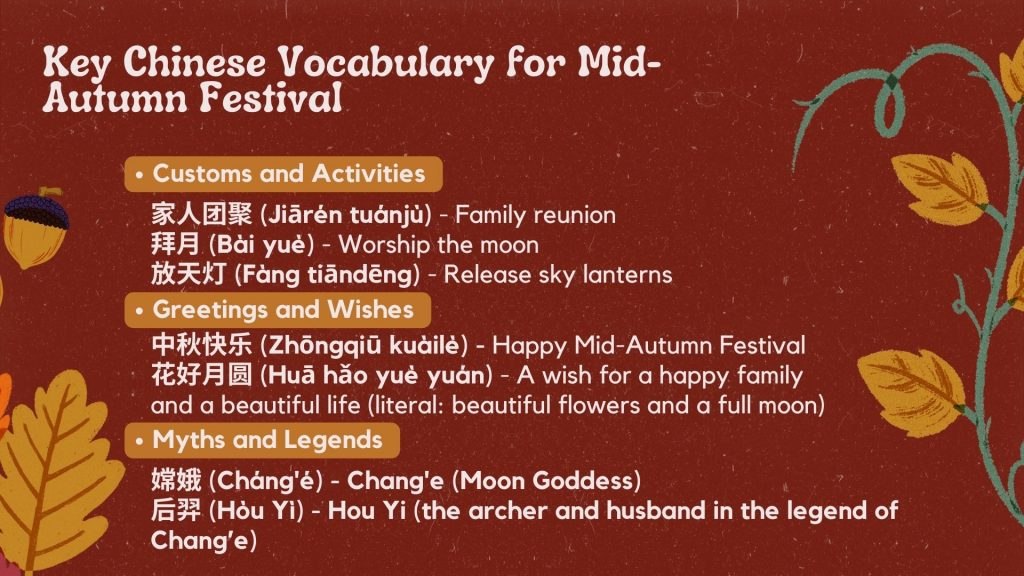 Key Chinese Vocabulary for Mid-Autumn Festival

• Customs and Activities

家人团聚 (Jiārén tuánjù) - Family reunion
拜月 (Bài yuè) - Worship the moon
放天灯 (Fàng tiāndēng) - Release sky lanterns

• Greetings and Wishes

中秋快乐 (Zhōngqiū kuàilè) - Happy Mid-Autumn Festival
花好月圆 (Huā hǎo yuè yuán) - A wish for a happy family and a beautiful life (literal: beautiful flowers and a full moon)

• Myths and Legends

嫦娥 (Cháng'é) - Chang'e (Moon Goddess)
后羿 (Hòu Yì) - Hou Yi (the archer and husband in the legend of Chang'e)